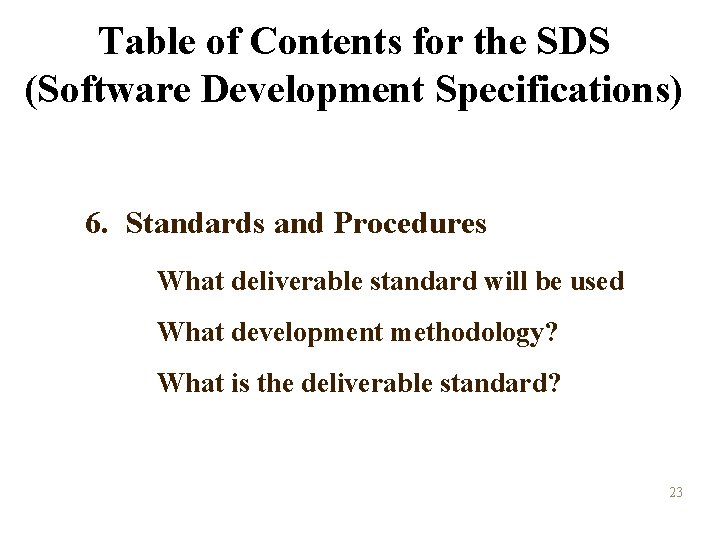 Table of Contents for the SDS (Software Development Specifications)

6. Standards and Procedures

What deliverable standard will be used

What development methodology?

What is the deliverable standard?

23